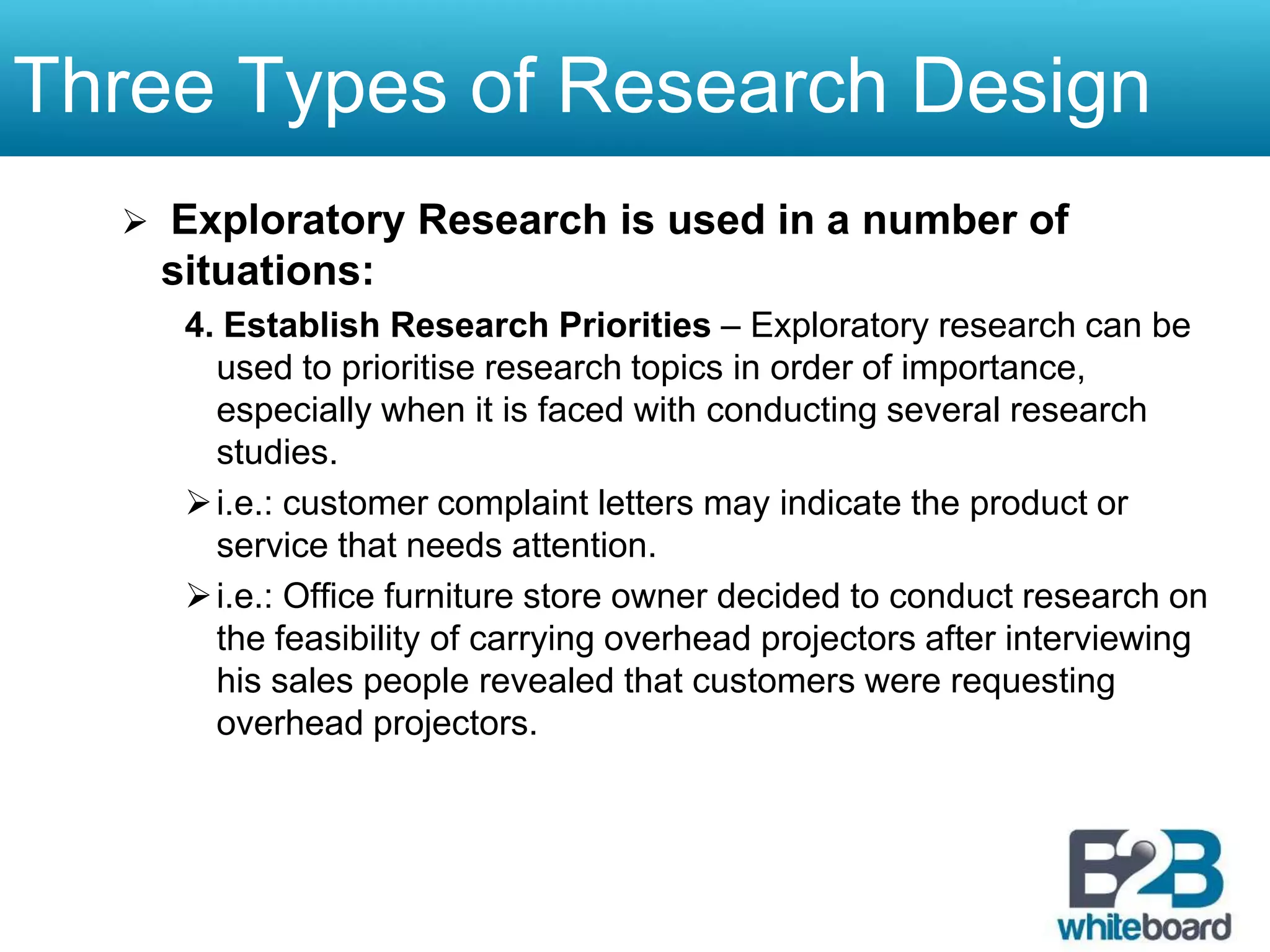 Three Types of Research Design

➢ Exploratory Research is used in a number of situations:

4. Establish Research Priorities – Exploratory research can be used to prioritise research topics in order of importance, especially when it is faced with conducting several research studies.

➢ i.e.: customer complaint letters may indicate the product or service that needs attention.

➢ i.e.: Office furniture store owner decided to conduct research on the feasibility of carrying overhead projectors after interviewing his sales people revealed that customers were requesting overhead projectors.

B2B whiteboard